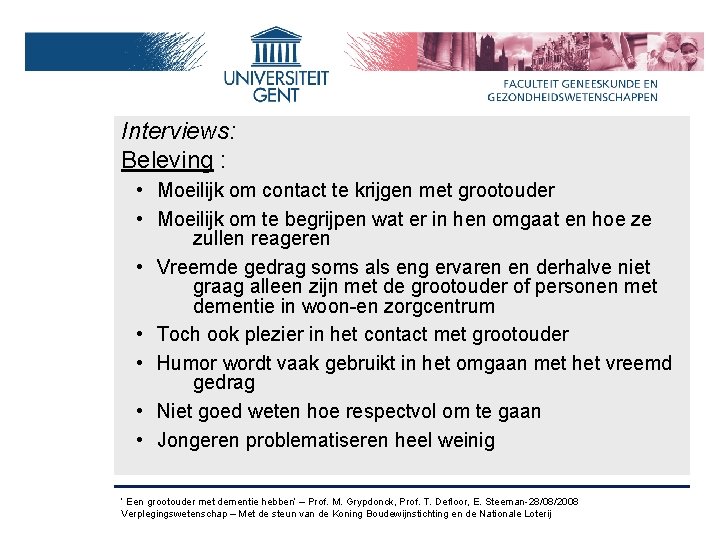 UNIVERSITEIT GENT

FACULTEIT GENEESKUNDE EN GEZONDHEIDSWETENSCHAPPEN

Interviews:

Beleving :

• Moeilijk om contact te krijgen met grootouder
• Moeilijk om te begrijpen wat er in hen omgaat en hoe ze zullen reageren
• Vreemde gedrag soms als eng ervaren en derhalve niet graag alleen zijn met de grootouder of personen met dementie in woon-en zorgcentrum
• Toch ook plezier in het contact met grootouder
• Humor wordt vaak gebruikt in het omgaan met het vreemd gedrag
• Niet goed weten hoe respectvol om te gaan
• Jongeren problematiseren heel weinig

' Een grootouder met dementie hebben' – Prof. M. Grypdonck, Prof. T. Defloor, E. Steeman-28/08/2008
Verplegingswetenschap – Met de steun van de Koning Boudewijnstichting en de Nationale Loterij